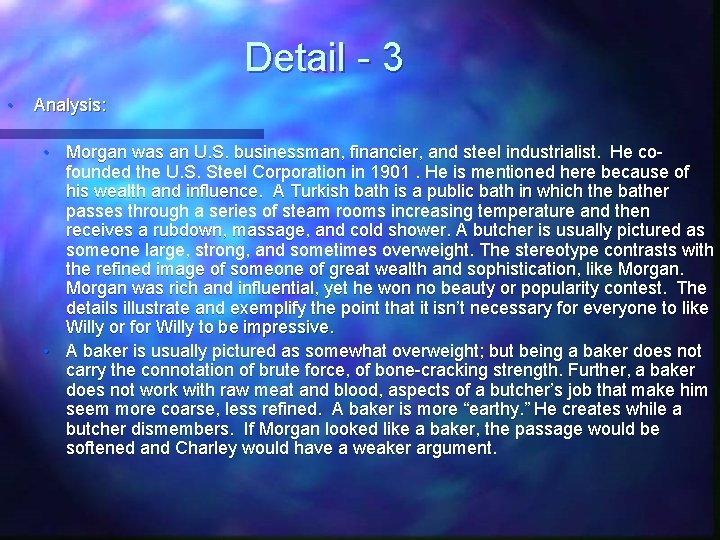 Detail - 3

• Analysis:

• Morgan was an U.S. businessman, financier, and steel industrialist. He co-founded the U.S. Steel Corporation in 1901 . He is mentioned here because of his wealth and influence. A Turkish bath is a public bath in which the bather passes through a series of steam rooms increasing temperature and then receives a rubdown, massage, and cold shower. A butcher is usually pictured as someone large, strong, and sometimes overweight. The stereotype contrasts with the refined image of someone of great wealth and sophistication, like Morgan. Morgan was rich and influential, yet he won no beauty or popularity contest. The details illustrate and exemplify the point that it isn't necessary for everyone to like Willy or for Willy to be impressive.

• A baker is usually pictured as somewhat overweight; but being a baker does not carry the connotation of brute force, of bone-cracking strength. Further, a baker does not work with raw meat and blood, aspects of a butcher's job that make him seem more coarse, less refined. A baker is more "earthy." He creates while a butcher dismembers. If Morgan looked like a baker, the passage would be softened and Charley would have a weaker argument.